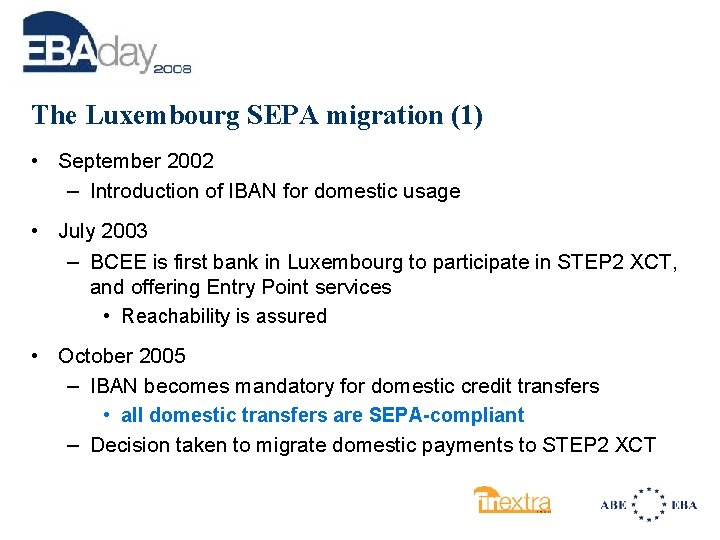 EBAday 2008

The Luxembourg SEPA migration (1)

• September 2002
– Introduction of IBAN for domestic usage

• July 2003
– BCEE is first bank in Luxembourg to participate in STEP2 XCT, and offering Entry Point services
• Reachability is assured

• October 2005
– IBAN becomes mandatory for domestic credit transfers
• all domestic transfers are SEPA-compliant
– Decision taken to migrate domestic payments to STEP2 XCT

finextra

ABE EBA